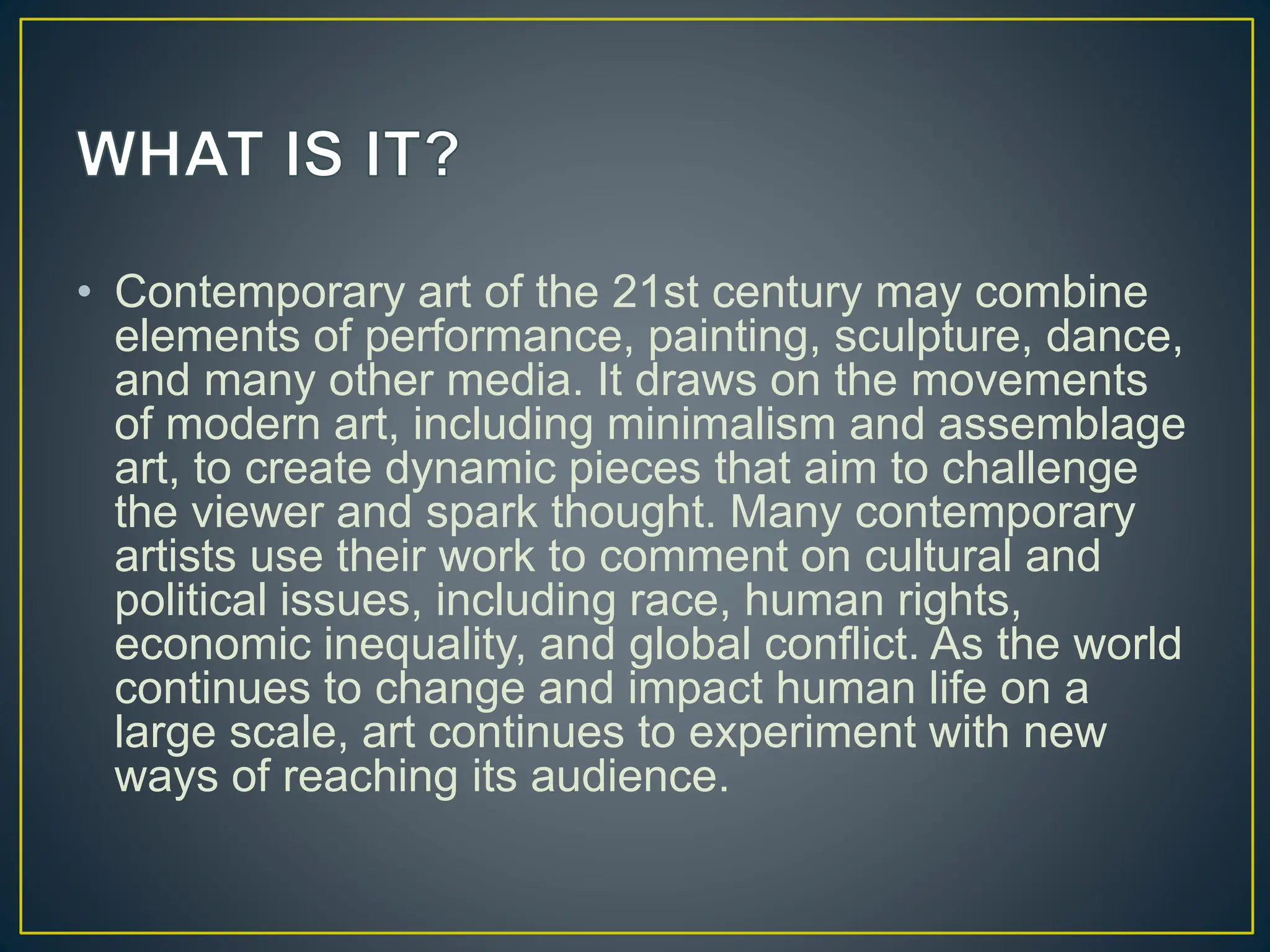 WHAT IS IT?

• Contemporary art of the 21st century may combine elements of performance, painting, sculpture, dance, and many other media. It draws on the movements of modern art, including minimalism and assemblage art, to create dynamic pieces that aim to challenge the viewer and spark thought. Many contemporary artists use their work to comment on cultural and political issues, including race, human rights, economic inequality, and global conflict. As the world continues to change and impact human life on a large scale, art continues to experiment with new ways of reaching its audience.